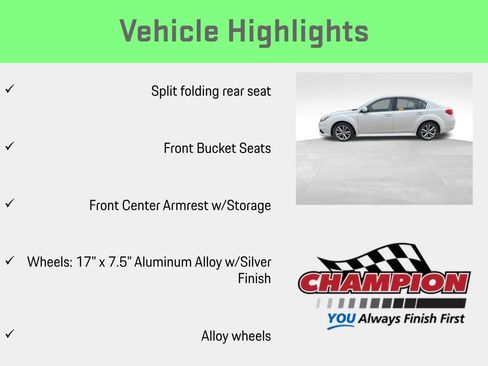 Vehicle Highlights

✓ Split folding rear seat

✓ Front Bucket Seats

✓ Front Center Armrest w/Storage

✓ Wheels: 17" x 7.5" Aluminum Alloy w/Silver Finish

✓ Alloy wheels

CHAMPION

YOU Always Finish First